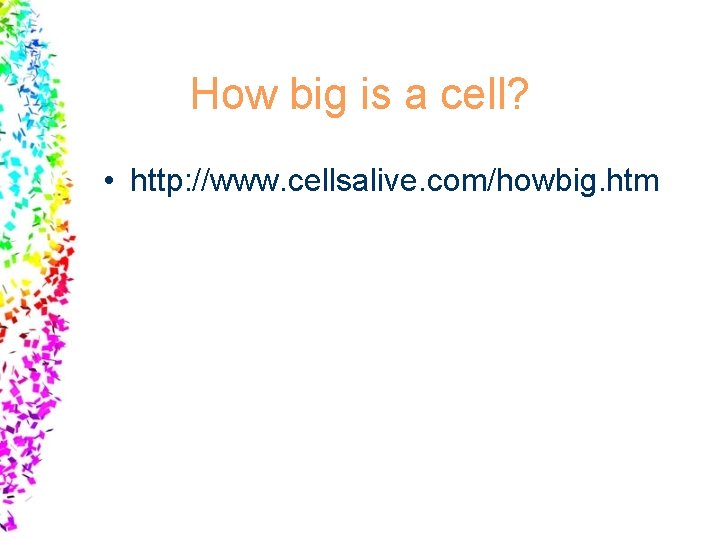 How big is a cell?

• http://www.cellsalive.com/howbig.htm